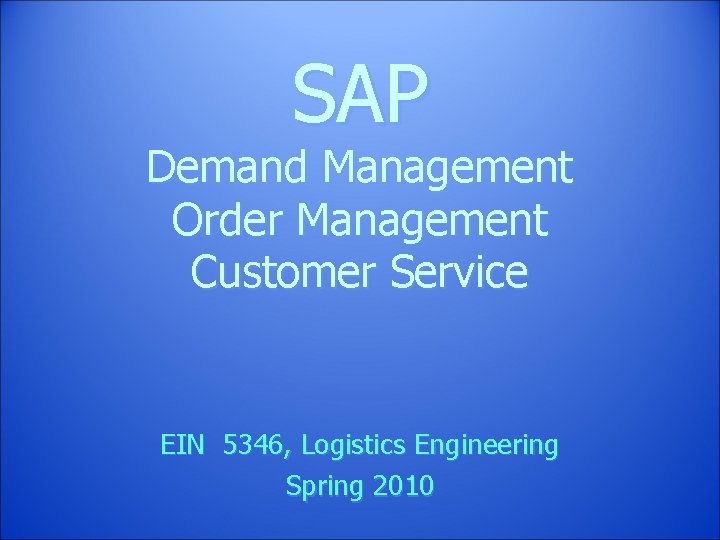 SAP
Demand Management
Order Management
Customer Service

EIN 5346, Logistics Engineering
Spring 2010